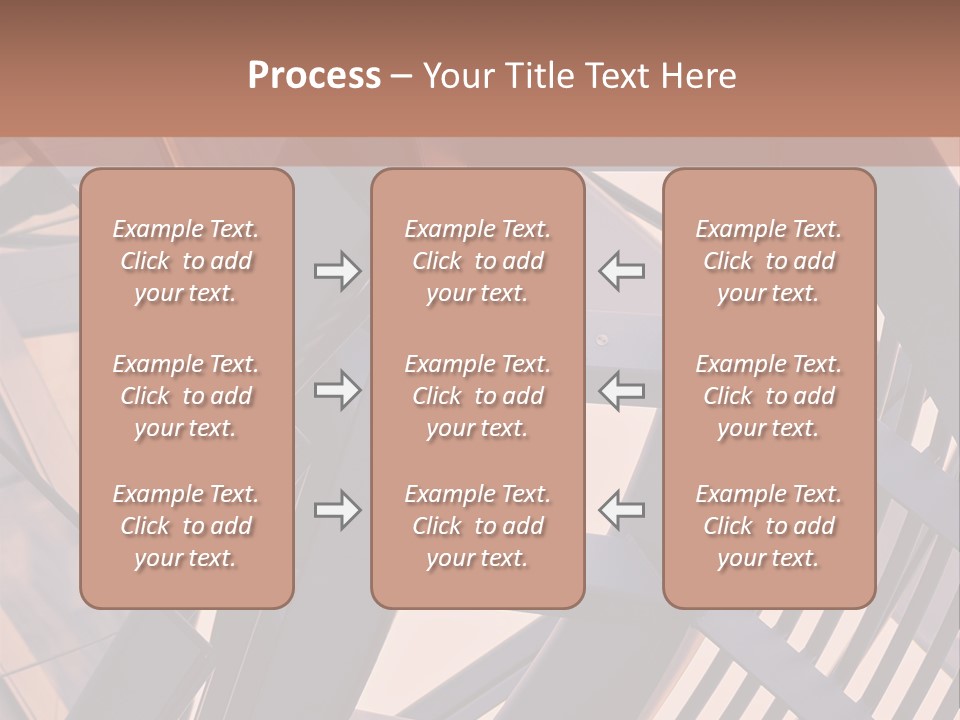 Process – Your Title Text Here

Example Text. Click to add your text.

Example Text. Click to add your text.

Example Text. Click to add your text.

Example Text. Click to add your text.

Example Text. Click to add your text.

Example Text. Click to add your text.

Example Text. Click to add your text.

Example Text. Click to add your text.

Example Text. Click to add your text.